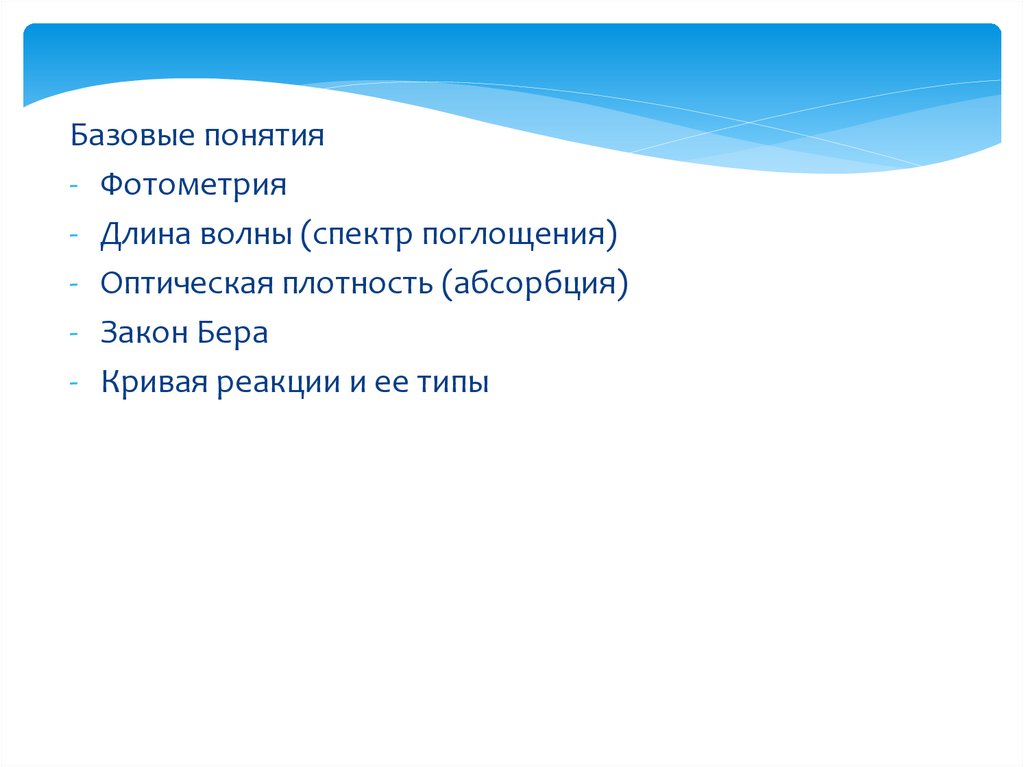 Базовые понятия

- Фотометрия
- Длина волны (спектр поглощения)
- Оптическая плотность (абсорбция)
- Закон Бера
- Кривая реакции и ее типы